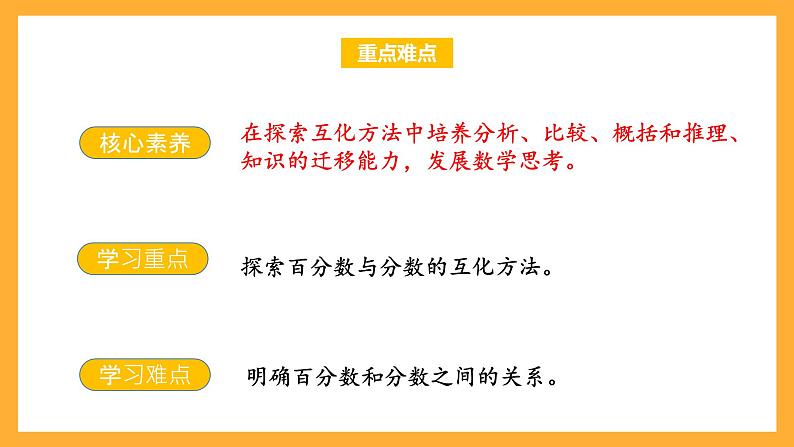 重点难点

核心素养

在探索互化方法中培养分析、比较、概括和推理、知识的迁移能力，发展数学思考。

学习重点

探索百分数与分数的互化方法。

学习难点

明确百分数和分数之间的关系。